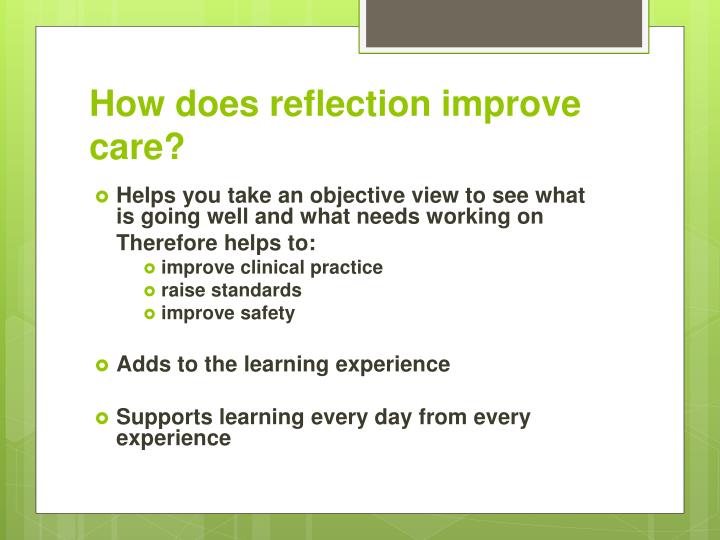 How does reflection improve care?

Helps you take an objective view to see what is going well and what needs working on

Therefore helps to:

improve clinical practice

raise standards

improve safety

Adds to the learning experience

Supports learning every day from every experience